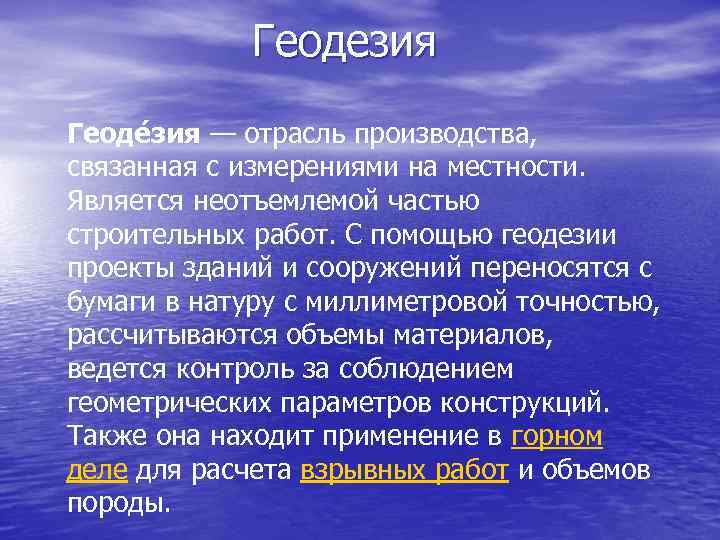 Геодезия

Геоде́зия — отрасль производства, связанная с измерениями на местности. Является неотъемлемой частью строительных работ. С помощью геодезии проекты зданий и сооружений переносятся с бумаги в натуру с миллиметровой точностью, рассчитываются объемы материалов, ведется контроль за соблюдением геометрических параметров конструкций. Также она находит применение в горном деле для расчета взрывных работ и объемов породы.